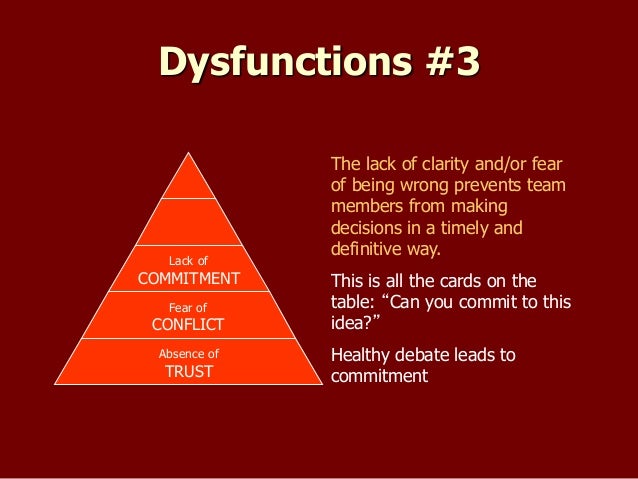 Dysfunctions #3

Lack of
COMMITMENT

Fear of
CONFLICT

Absence of
TRUST

The lack of clarity and/or fear of being wrong prevents team members from making decisions in a timely and definitive way.

This is all the cards on the table: “Can you commit to this idea?”

Healthy debate leads to commitment